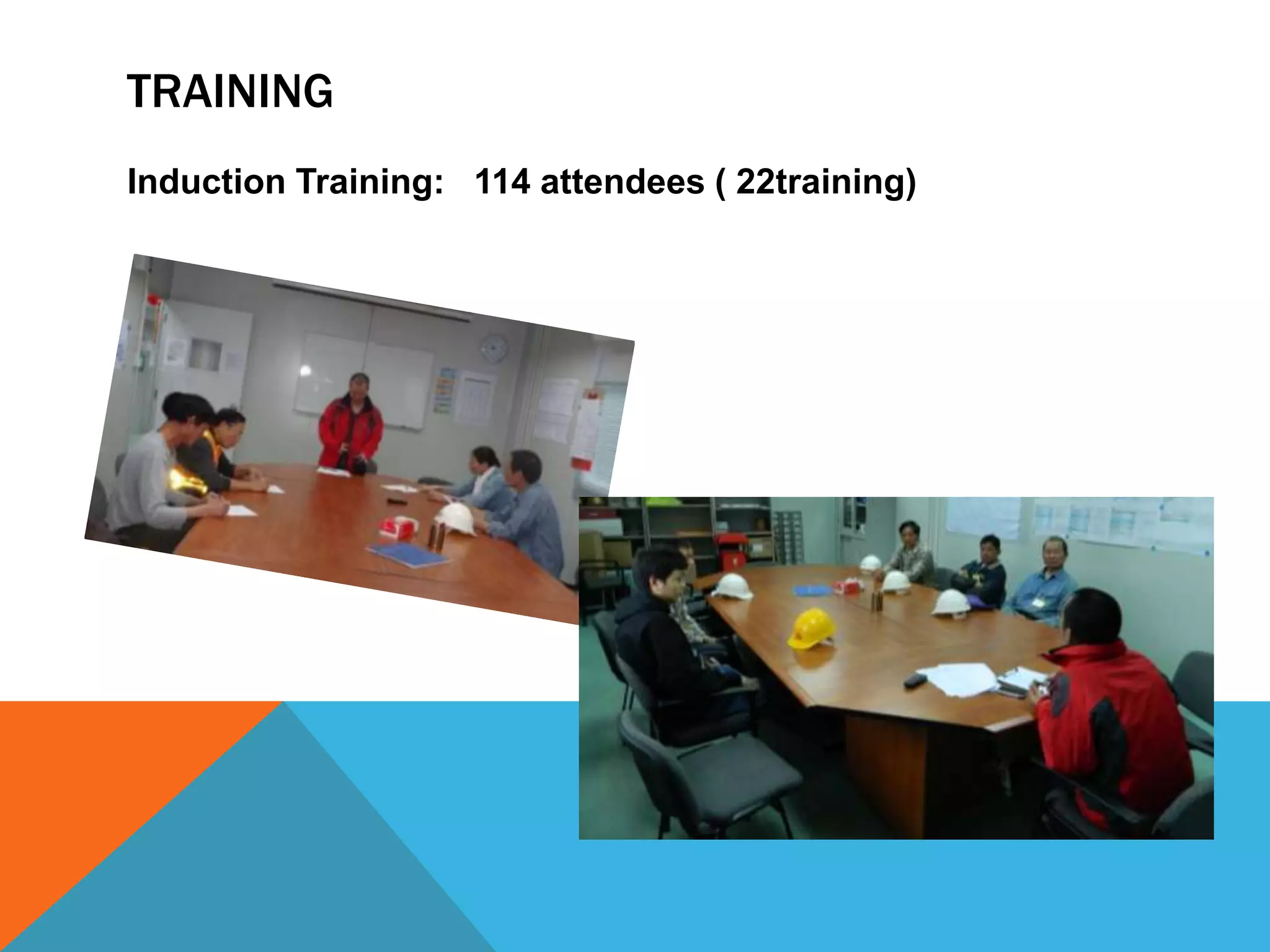 TRAINING

Induction Training: 114 attendees ( 22training)